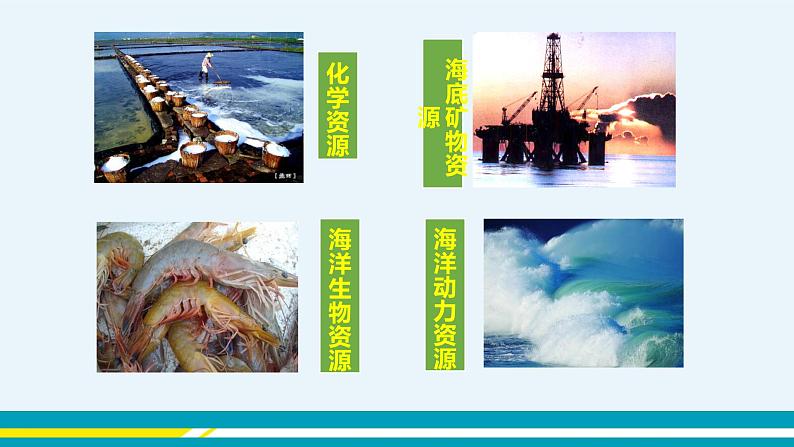 化学资源

海底矿物资源

海洋生物资源

海洋动力资源